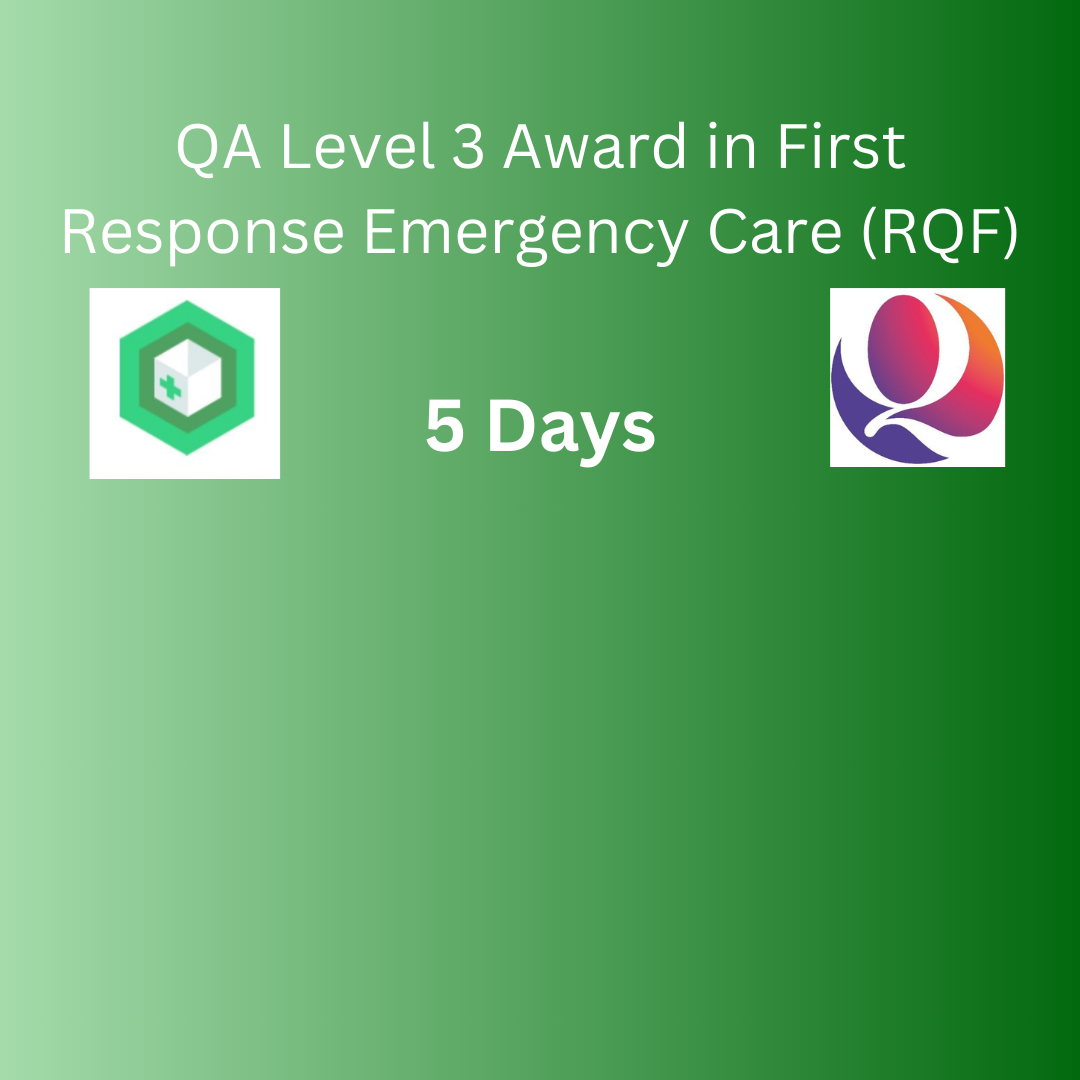 QA Level 3 Award in First Response Emergency Care (RQF)

5 Days